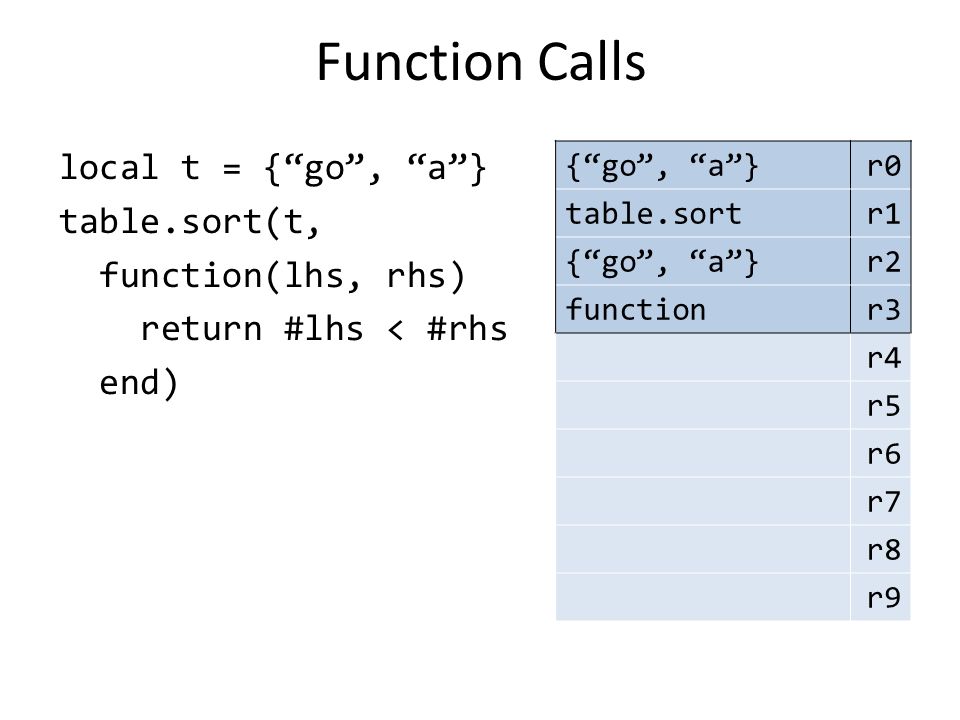 Function Calls

local t = {“go”, “a”}
table.sort(t,
  function(lhs, rhs)
    return #lhs < #rhs
  end)

| | |
|---|---|
| {“go”, “a”} | r0 |
| table.sort | r1 |
| {“go”, “a”} | r2 |
| function | r3 |
| | r4 |
| | r5 |
| | r6 |
| | r7 |
| | r8 |
| | r9 |